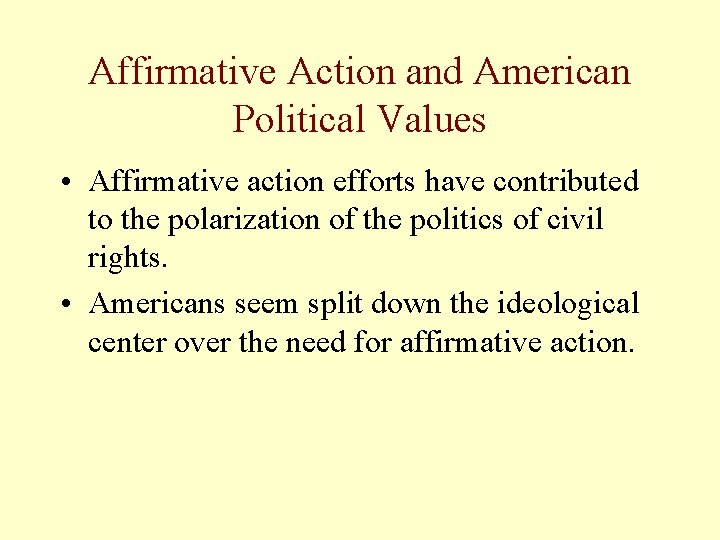 Affirmative Action and American Political Values

• Affirmative action efforts have contributed to the polarization of the politics of civil rights.

• Americans seem split down the ideological center over the need for affirmative action.